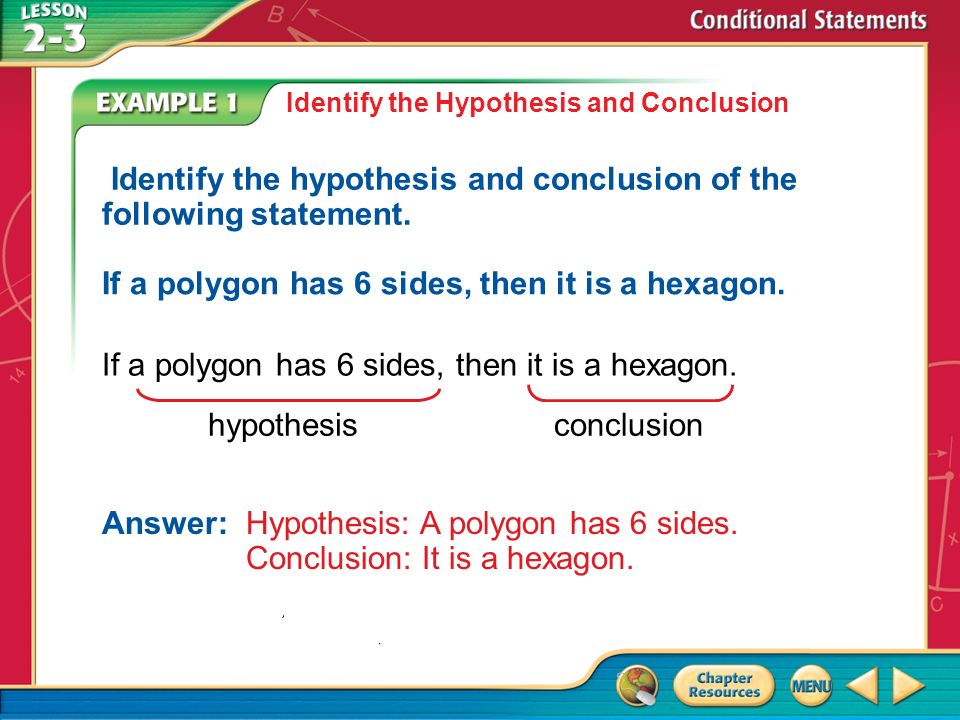 LESSON 2-3

Conditional Statements

EXAMPLE 1 Identify the Hypothesis and Conclusion

Identify the hypothesis and conclusion of the following statement.

If a polygon has 6 sides, then it is a hexagon.

If a polygon has 6 sides, then it is a hexagon.

hypothesis conclusion

Answer: Hypothesis: A polygon has 6 sides.
Conclusion: It is a hexagon.

Chapter Resources

MENU